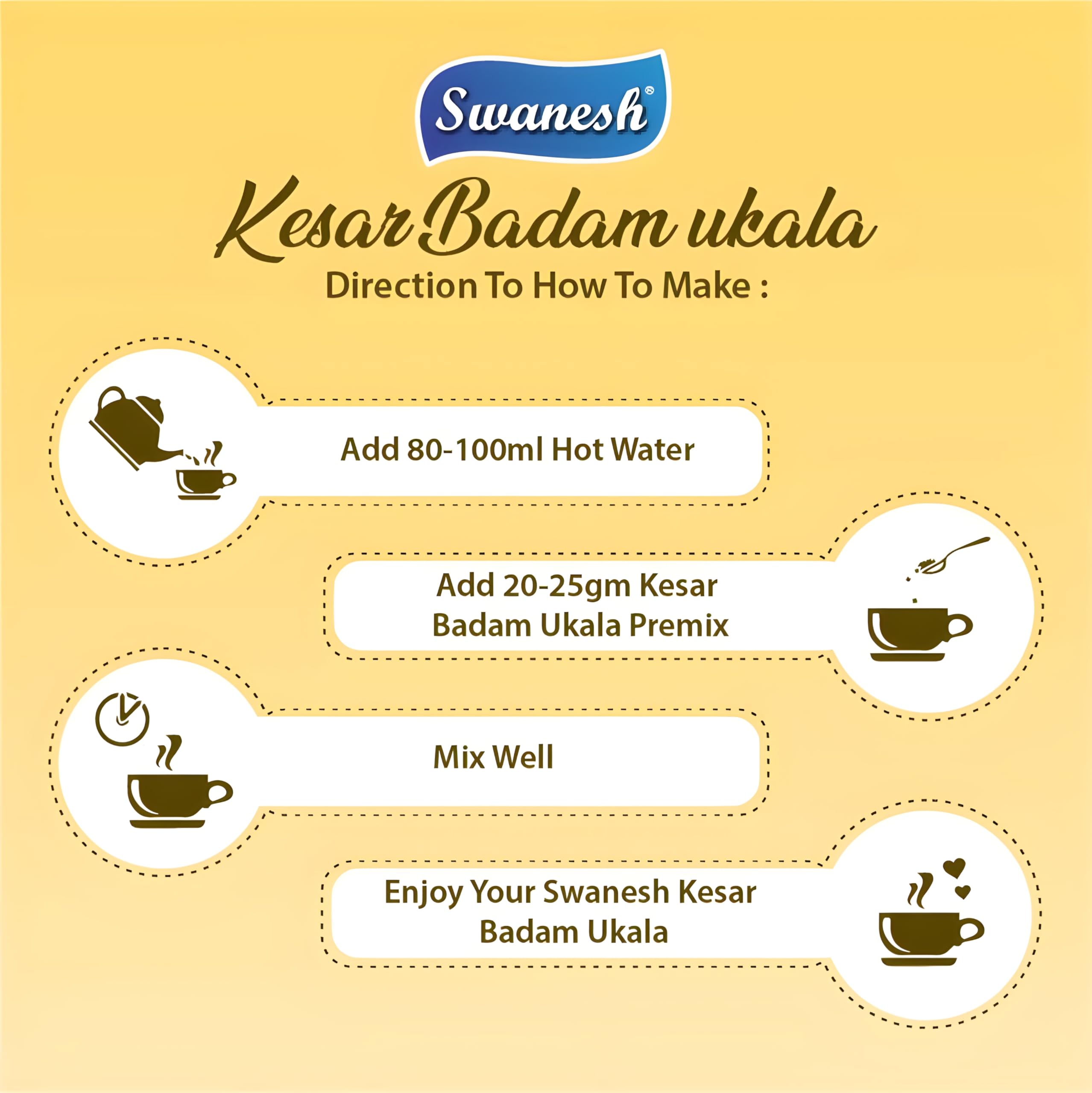 Swanesh®

Kesar Badam ukala

Direction To How To Make :

Add 80-100ml Hot Water

Add 20-25gm Kesar Badam Ukala Premix

Mix Well

Enjoy Your Swanesh Kesar Badam Ukala